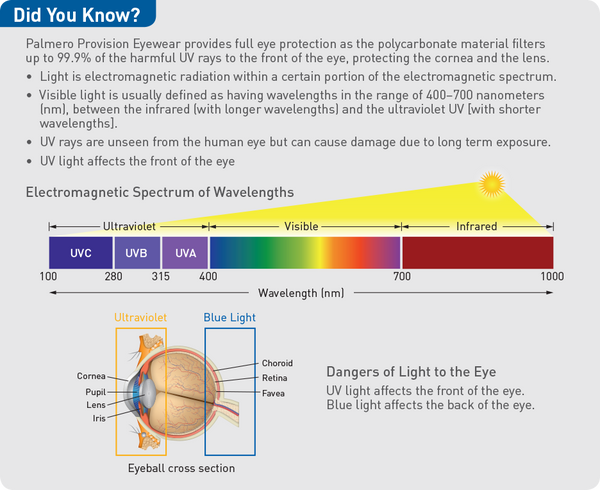 Did You Know?

Palmero Provision Eyewear provides full eye protection as the polycarbonate material filters up to 99.9% of the harmful UV rays to the front of the eye, protecting the cornea and the lens.

• Light is electromagnetic radiation within a certain portion of the electromagnetic spectrum.
• Visible light is usually defined as having wavelengths in the range of 400–700 nanometers (nm), between the infrared (with longer wavelengths) and the ultraviolet UV (with shorter wavelengths).
• UV rays are unseen from the human eye but can cause damage due to long term exposure.
• UV light affects the front of the eye

Electromagnetic Spectrum of Wavelengths

Ultraviolet
Visible
Infrared

UVC
UVB
UVA

100
280
315
400
700
1000

Wavelength (nm)

Ultraviolet
Blue Light

Cornea
Pupil
Lens
Iris
Choroid
Retina
Favea

Eyeball cross section

Dangers of Light to the Eye
UV light affects the front of the eye.
Blue light affects the back of the eye.